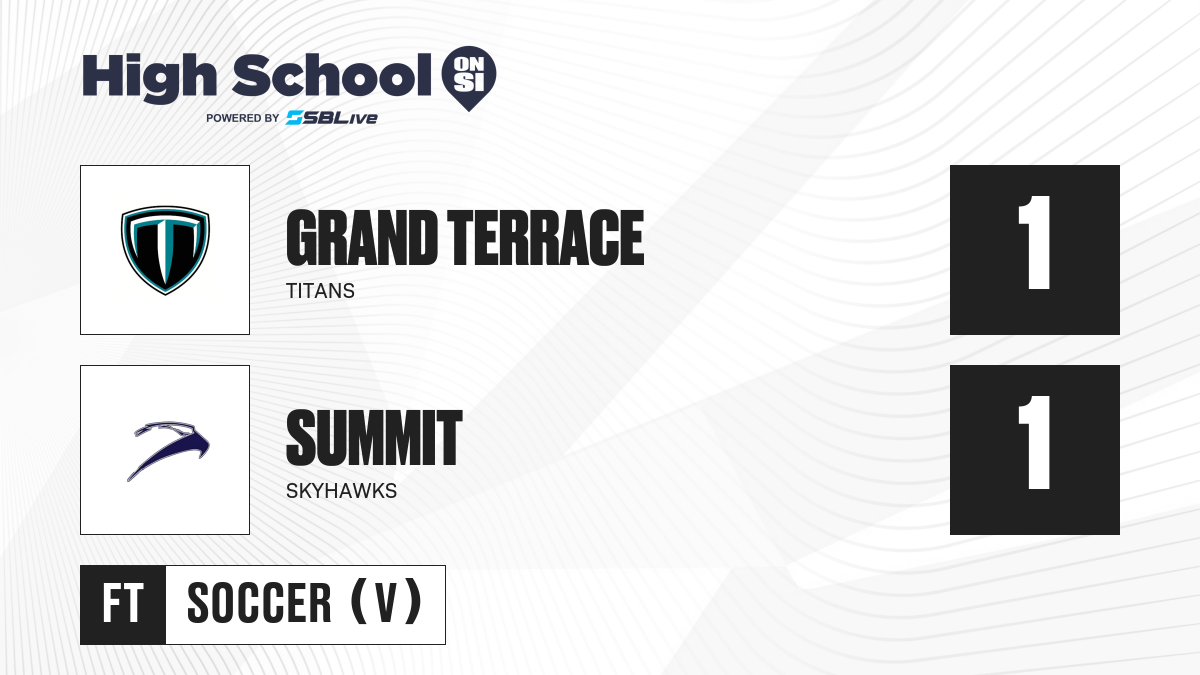 High School ON SI
POWERED BY SBLive

GRAND TERRACE
TITANS
1

SUMMIT
SKYHAWKS
1

FT
SOCCER (V)